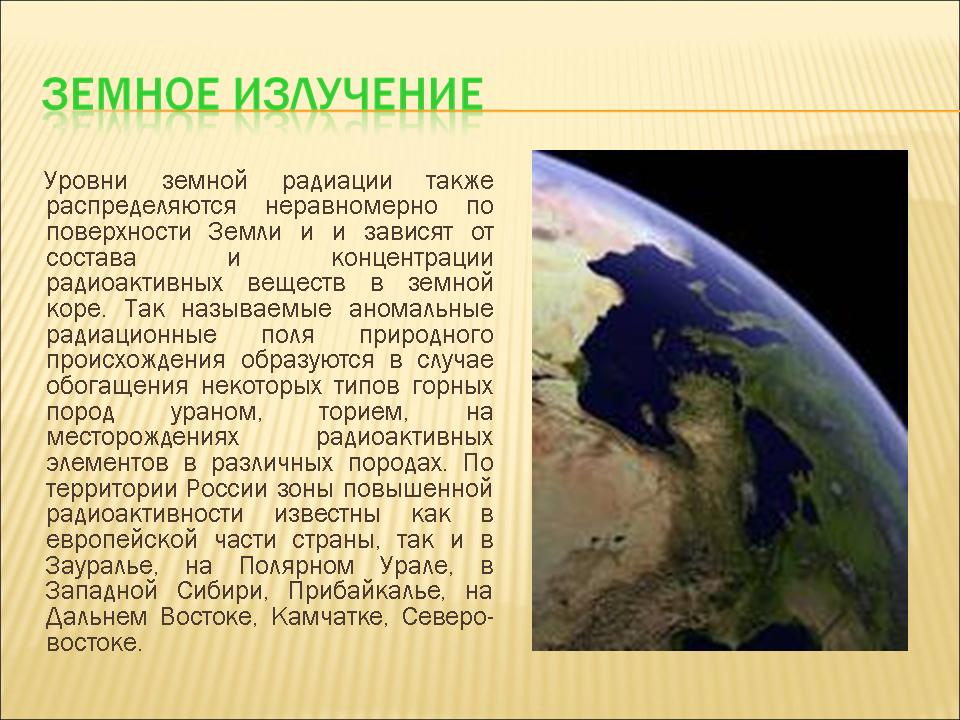 ЗЕМНОЕ ИЗЛУЧЕНИЕ

Уровни земной радиации также распределяются неравномерно по поверхности Земли и и зависят от состава и концентрации радиоактивных веществ в земной коре. Так называемые аномальные радиационные поля природного происхождения образуются в случае обогащения некоторых типов горных пород ураном, торием, на месторождениях радиоактивных элементов в различных породах. По территории России зоны повышенной радиоактивности известны как в европейской части страны, так и в Зауралье, на Полярном Урале, в Западной Сибири, Прибайкалье, на Дальнем Востоке, Камчатке, Северо-востоке.